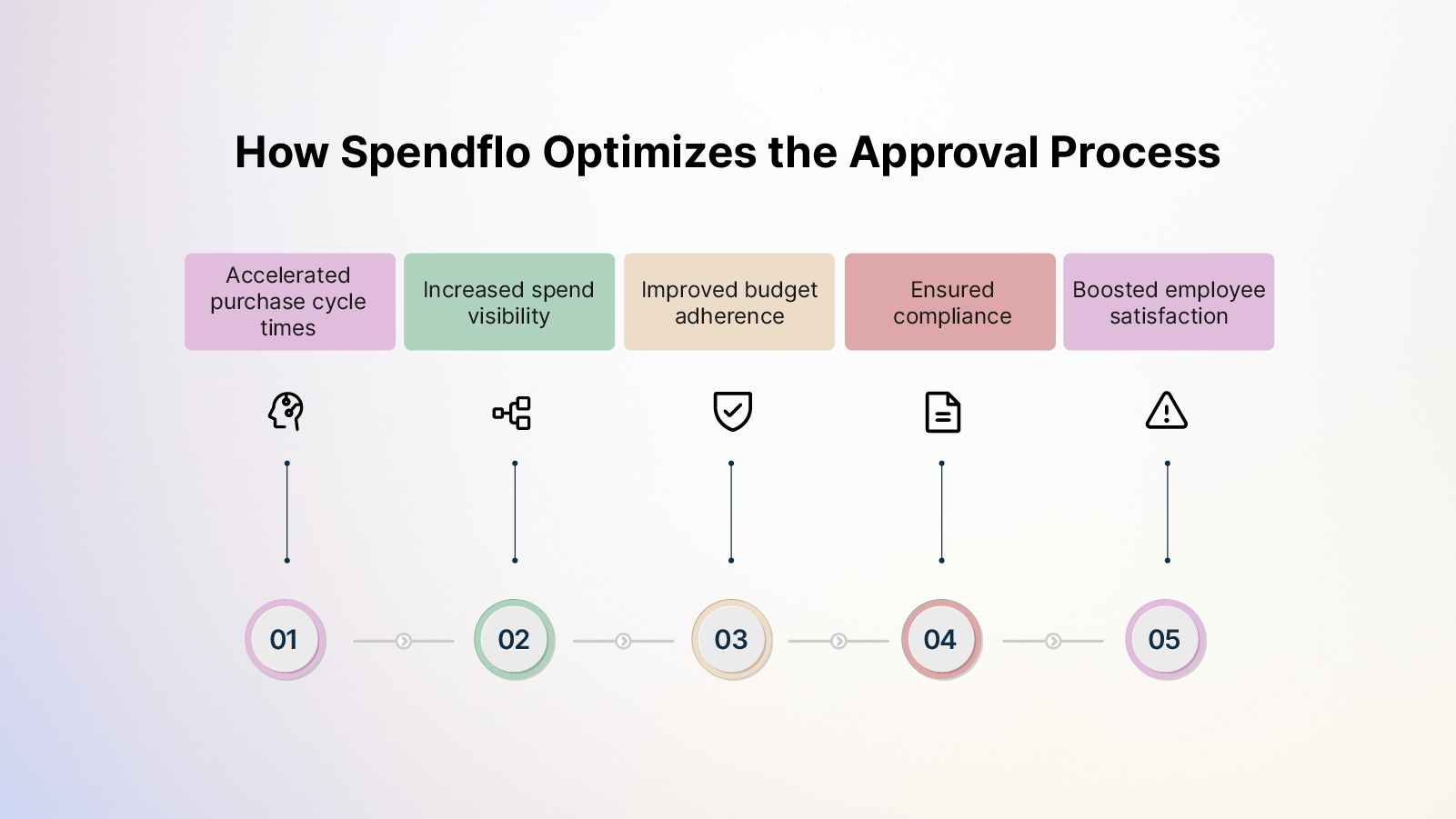 How Spendflo Optimizes the Approval Process

Accelerated purchase cycle times

Increased spend visibility

Improved budget adherence

Ensured compliance

Boosted employee satisfaction

01

02

03

04

05